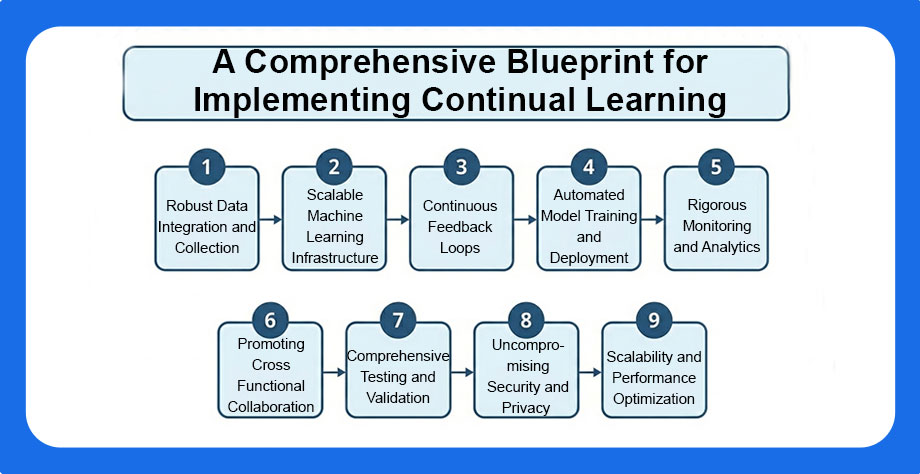 A Comprehensive Blueprint for Implementing Continual Learning

1
Robust Data Integration and Collection

2
Scalable Machine Learning Infrastructure

3
Continuous Feedback Loops

4
Automated Model Training and Deployment

5
Rigorous Monitoring and Analytics

6
Promoting Cross Functional Collaboration

7
Comprehensive Testing and Validation

8
Uncompromising Security and Privacy

9
Scalability and Performance Optimization